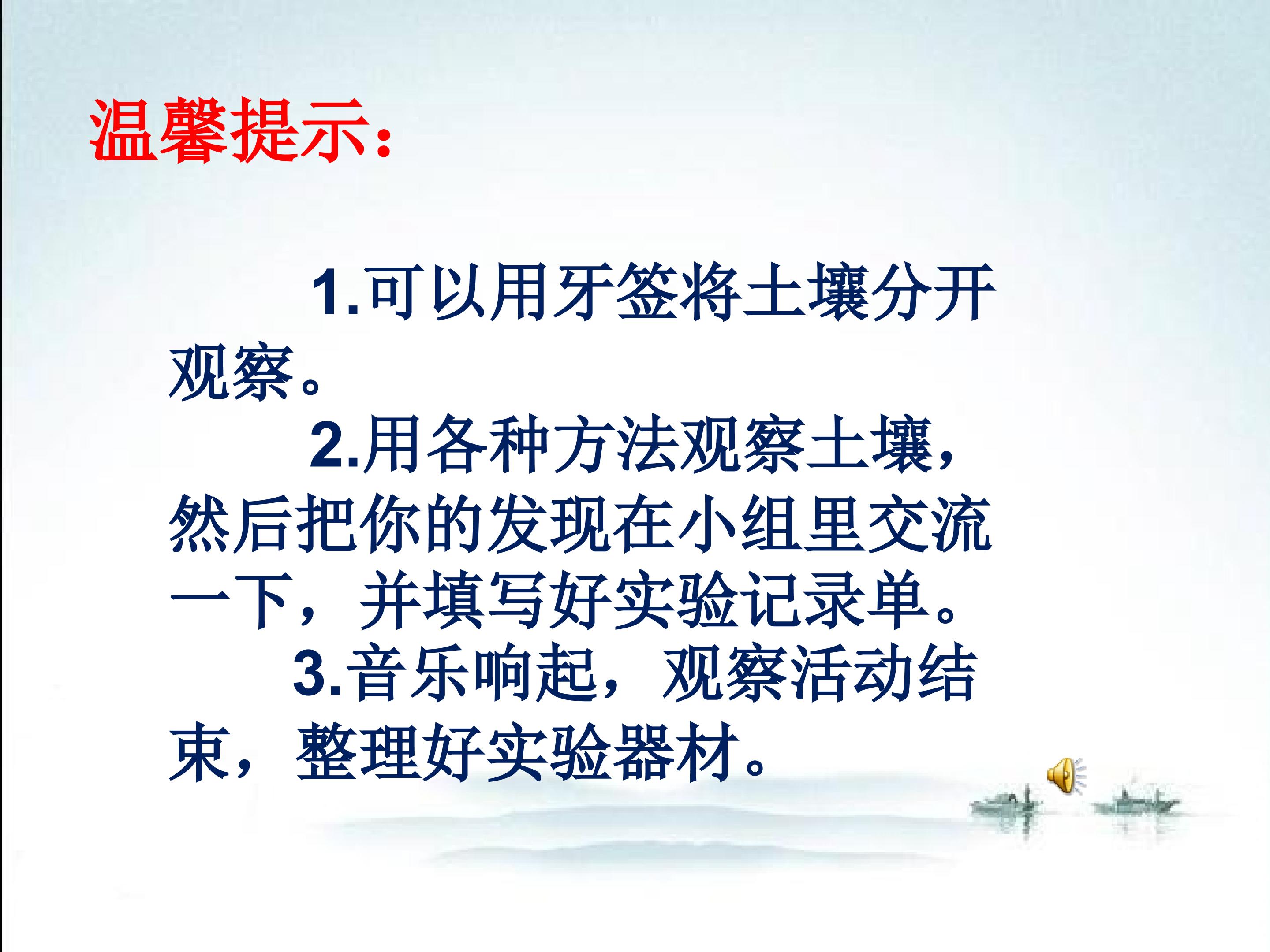 温馨提示：

1.可以用牙签将土壤分开观察。

2.用各种方法观察土壤，然后把你的发现在小组里交流一下，并填写好实验记录单。

3.音乐响起，观察活动结束，整理好实验器材。